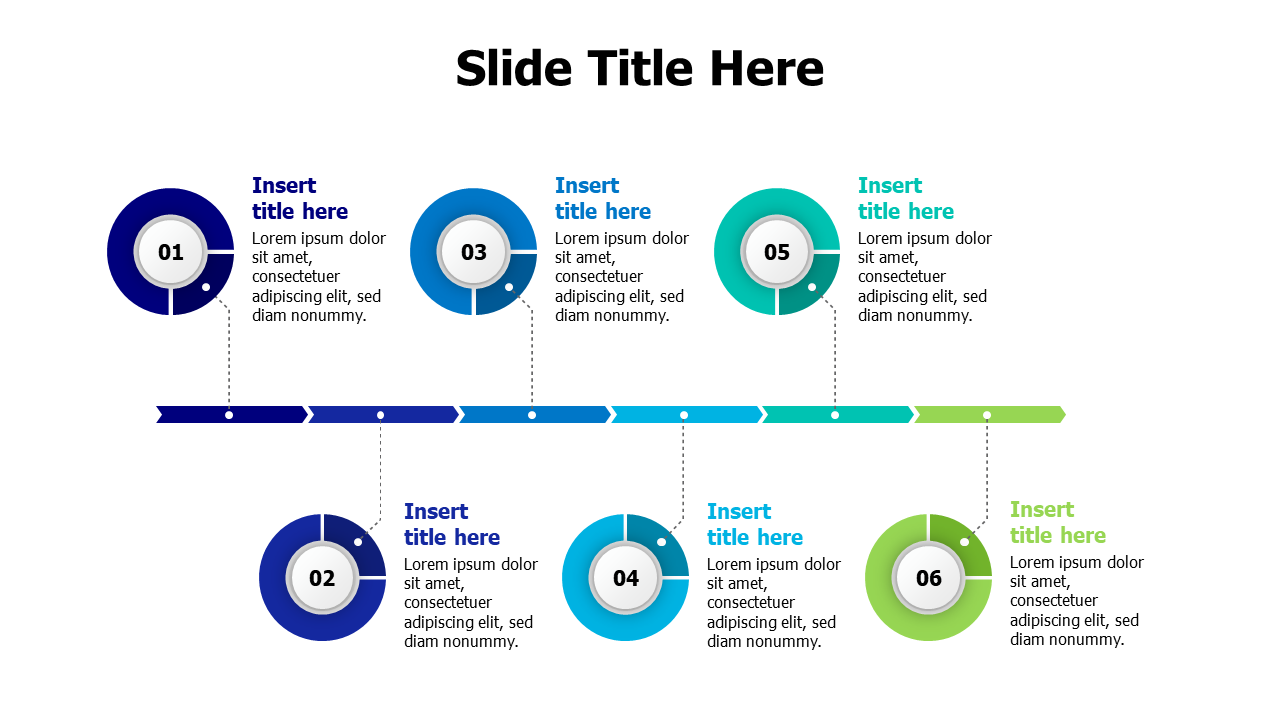 Slide Title Here

01

Insert title here
Lorem ipsum dolor sit amet, consectetuer adipiscing elit, sed diam nonummy.

03

Insert title here
Lorem ipsum dolor sit amet, consectetuer adipiscing elit, sed diam nonummy.

05

Insert title here
Lorem ipsum dolor sit amet, consectetuer adipiscing elit, sed diam nonummy.

02

Insert title here
Lorem ipsum dolor sit amet, consectetuer adipiscing elit, sed diam nonummy.

04

Insert title here
Lorem ipsum dolor sit amet, consectetuer adipiscing elit, sed diam nonummy.

06

Insert title here
Lorem ipsum dolor sit amet, consectetuer adipiscing elit, sed diam nonummy.